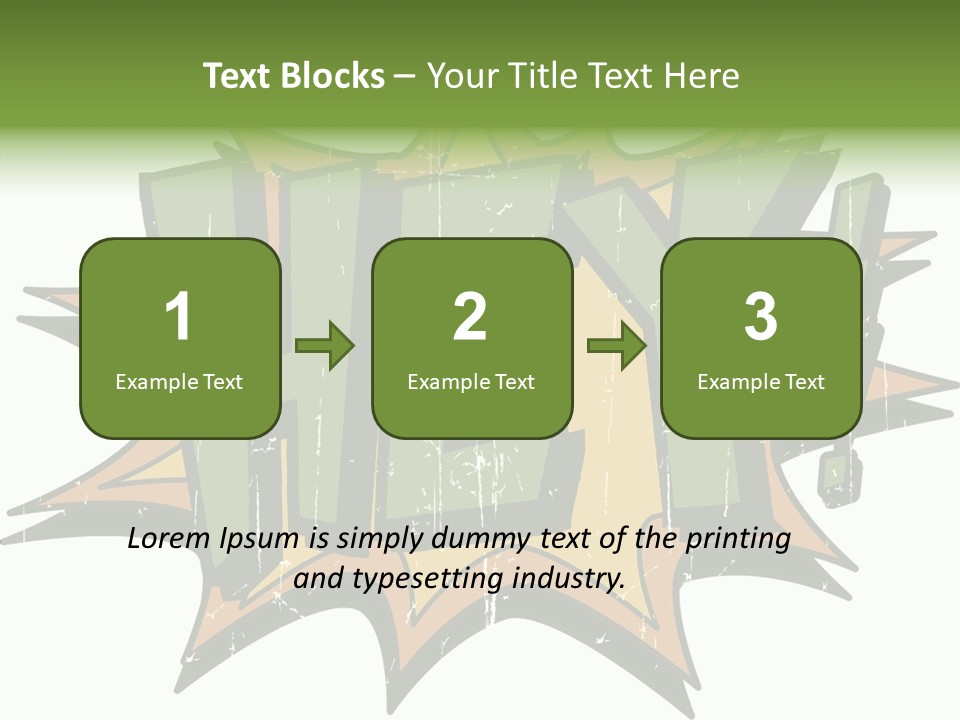 Text Blocks – Your Title Text Here

1
Example Text

2
Example Text

3
Example Text

Lorem Ipsum is simply dummy text of the printing and typesetting industry.